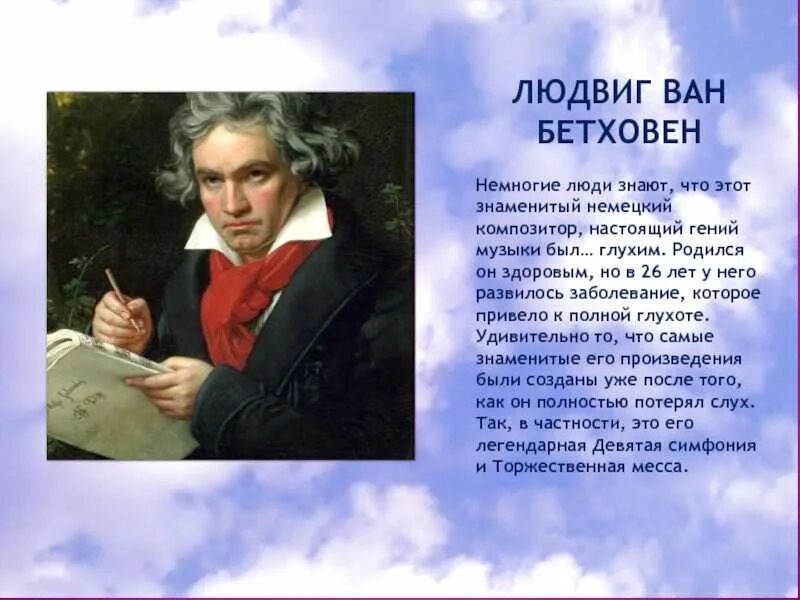 ЛЮДВИГ ВАН БЕТХОВЕН

Немногие люди знают, что этот знаменитый немецкий композитор, настоящий гений музыки был… глухим. Родился он здоровым, но в 26 лет у него развилось заболевание, которое привело к полной глухоте. Удивительно то, что самые знаменитые его произведения были созданы уже после того, как он полностью потерял слух. Так, в частности, это его легендарная Девятая симфония и Торжественная месса.